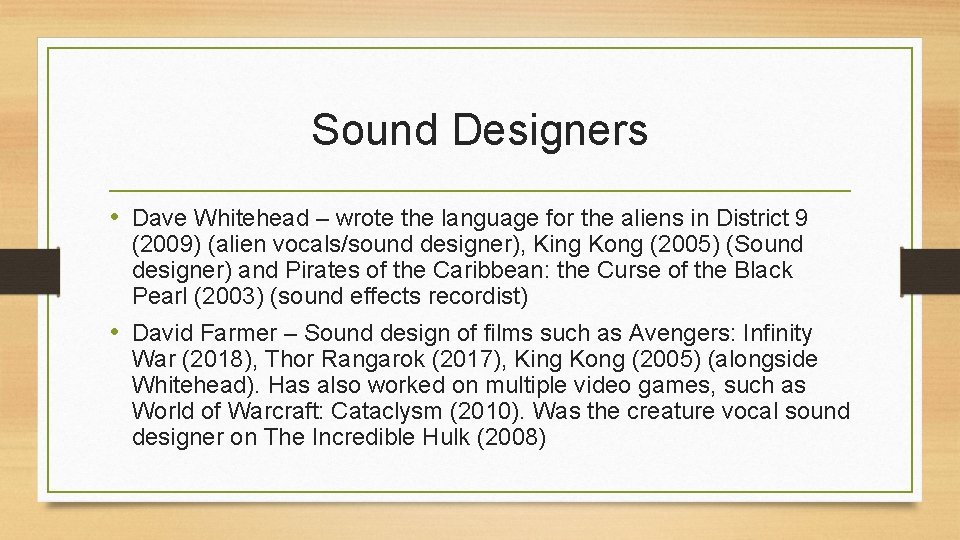 Sound Designers

• Dave Whitehead – wrote the language for the aliens in District 9 (2009) (alien vocals/sound designer), King Kong (2005) (Sound designer) and Pirates of the Caribbean: the Curse of the Black Pearl (2003) (sound effects recordist)

• David Farmer – Sound design of films such as Avengers: Infinity War (2018), Thor Rangarok (2017), King Kong (2005) (alongside Whitehead). Has also worked on multiple video games, such as World of Warcraft: Cataclysm (2010). Was the creature vocal sound designer on The Incredible Hulk (2008)